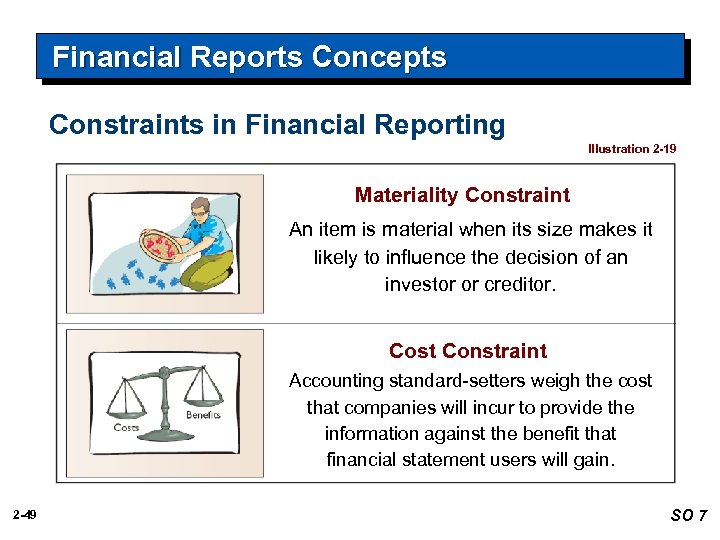 Financial Reports Concepts

Constraints in Financial Reporting

Illustration 2-19

Materiality Constraint

An item is material when its size makes it likely to influence the decision of an investor or creditor.

Costs

Benefits

Cost Constraint

Accounting standard-setters weigh the cost that companies will incur to provide the information against the benefit that financial statement users will gain.

2-49

SO 7